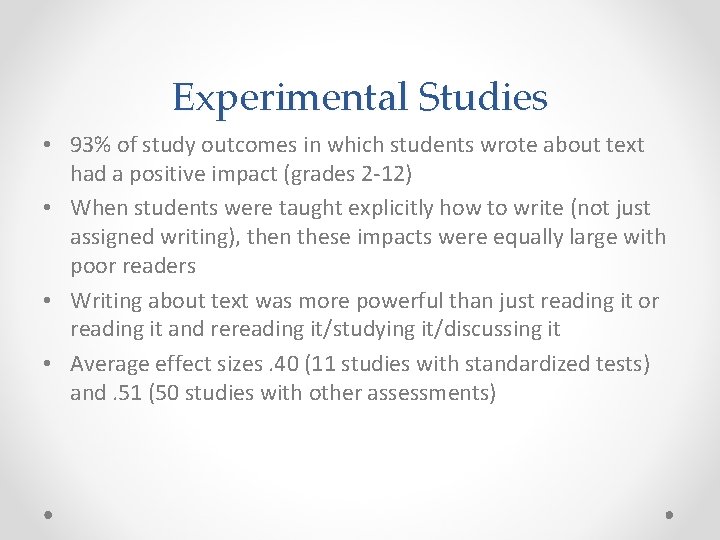 Experimental Studies

• 93% of study outcomes in which students wrote about text had a positive impact (grades 2-12)
• When students were taught explicitly how to write (not just assigned writing), then these impacts were equally large with poor readers
• Writing about text was more powerful than just reading it or reading it and rereading it/studying it/discussing it
• Average effect sizes .40 (11 studies with standardized tests) and .51 (50 studies with other assessments)